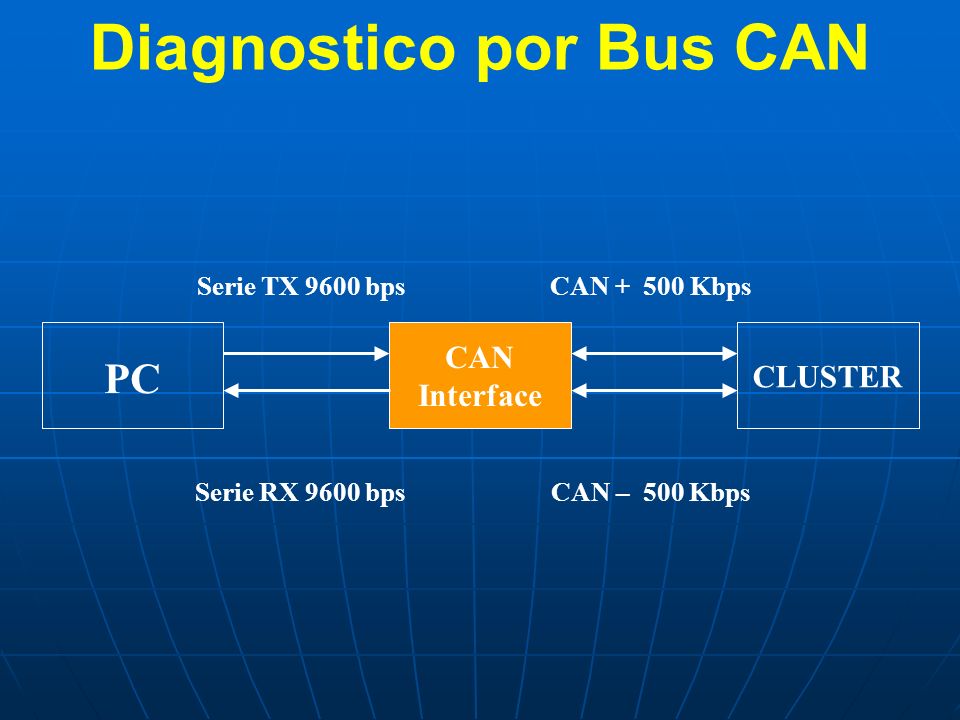 Diagnostico por Bus CAN

Serie TX 9600 bps

CAN + 500 Kbps

PC

CAN Interface

CLUSTER

Serie RX 9600 bps

CAN – 500 Kbps